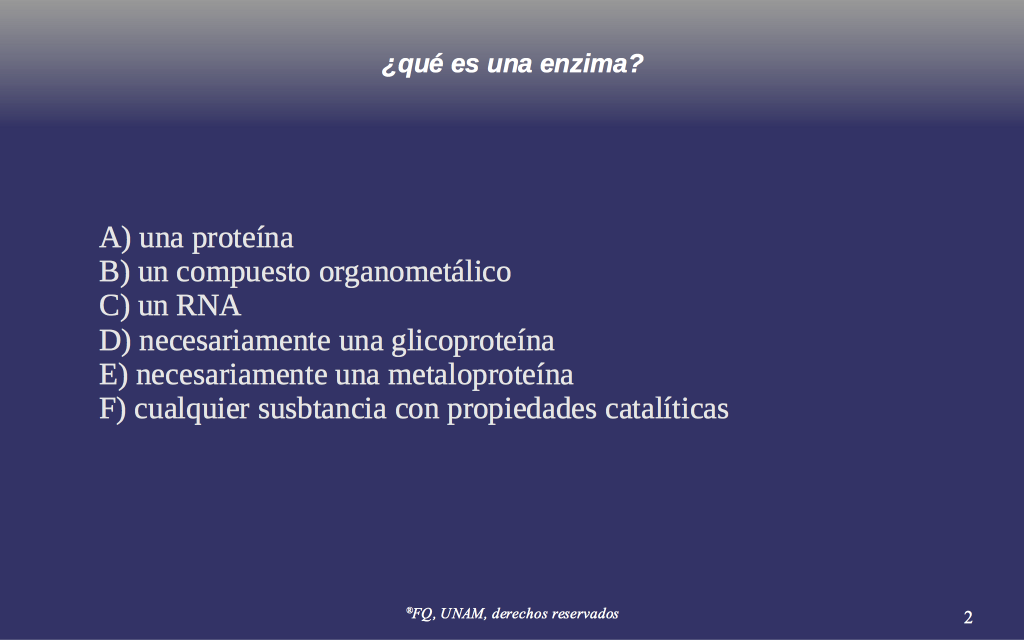 ¿qué es una enzima?

A) una proteína
B) un compuesto organometálico
C) un RNA
D) necesariamente una glicoproteína
E) necesariamente una metaloproteína
F) cualquier susbtancia con propiedades catalíticas

®FQ, UNAM, derechos reservados

2